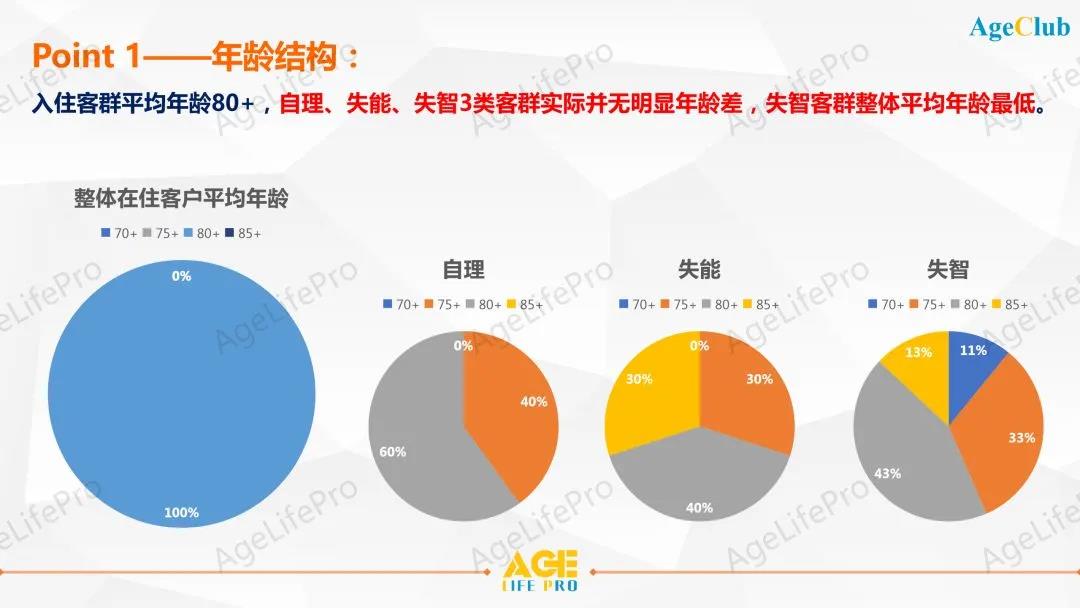 AgeClub

Point 1——年龄结构：

入住客群平均年龄80+，自理、失能、失智3类客群实际并无明显年龄差，失智客群整体平均年龄最低。

整体在住客户平均年龄

70+ 75+ 80+ 85+

0%

100%

自理

70+ 75+ 80+ 85+

0%

40%

60%

失能

70+ 75+ 80+ 85+

0%

30%

40%

30%

失智

70+ 75+ 80+ 85+

11%

33%

43%

13%

AGE LIFE PRO

AgeLifePro